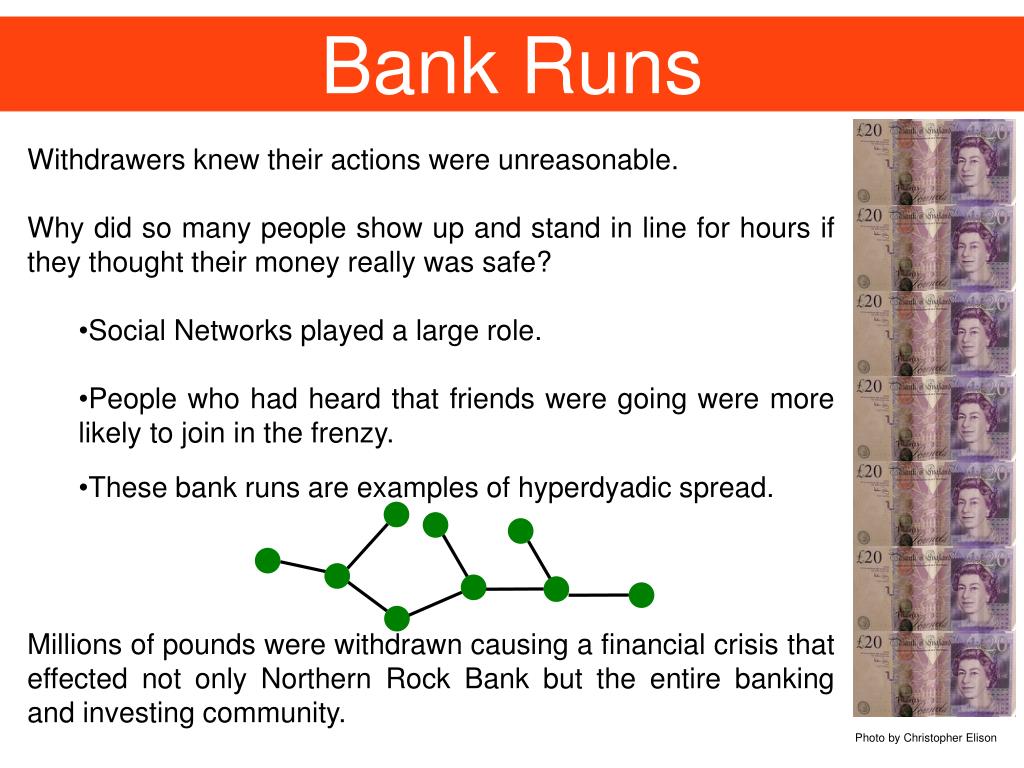 Bank Runs

Withdrawers knew their actions were unreasonable.

Why did so many people show up and stand in line for hours if they thought their money really was safe?

•Social Networks played a large role.

•People who had heard that friends were going were more likely to join in the frenzy.

•These bank runs are examples of hyperdyadic spread.

Millions of pounds were withdrawn causing a financial crisis that effected not only Northern Rock Bank but the entire banking and investing community.

£20 Bank of England £20 Bank of England £20 Bank of England £20 Bank of England £20 Bank of England £20 Bank of England £20 Bank of England

Photo by Christopher Elison